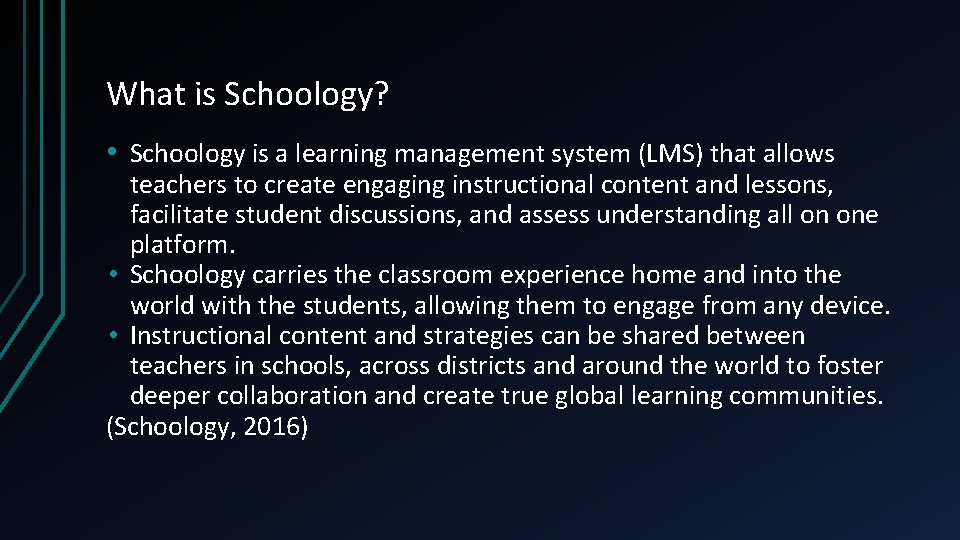 What is Schoology?

• Schoology is a learning management system (LMS) that allows teachers to create engaging instructional content and lessons, facilitate student discussions, and assess understanding all on one platform.
• Schoology carries the classroom experience home and into the world with the students, allowing them to engage from any device.
• Instructional content and strategies can be shared between teachers in schools, across districts and around the world to foster deeper collaboration and create true global learning communities.
(Schoology, 2016)